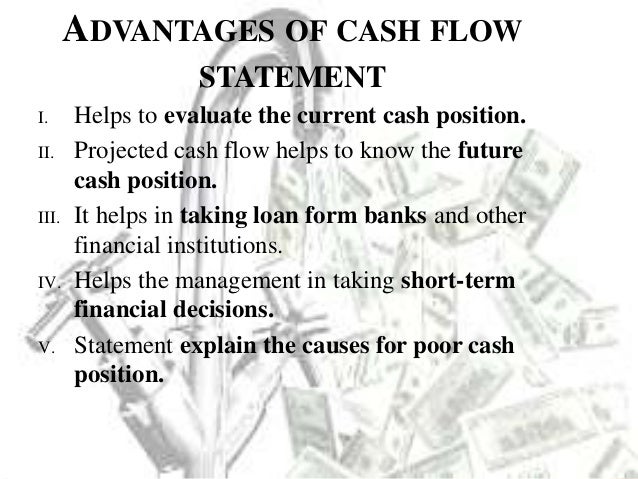 ADVANTAGES OF CASH FLOW STATEMENT

I. Helps to evaluate the current cash position.

II. Projected cash flow helps to know the future cash position.

III. It helps in taking loan form banks and other financial institutions.

IV. Helps the management in taking short-term financial decisions.

V. Statement explain the causes for poor cash position.